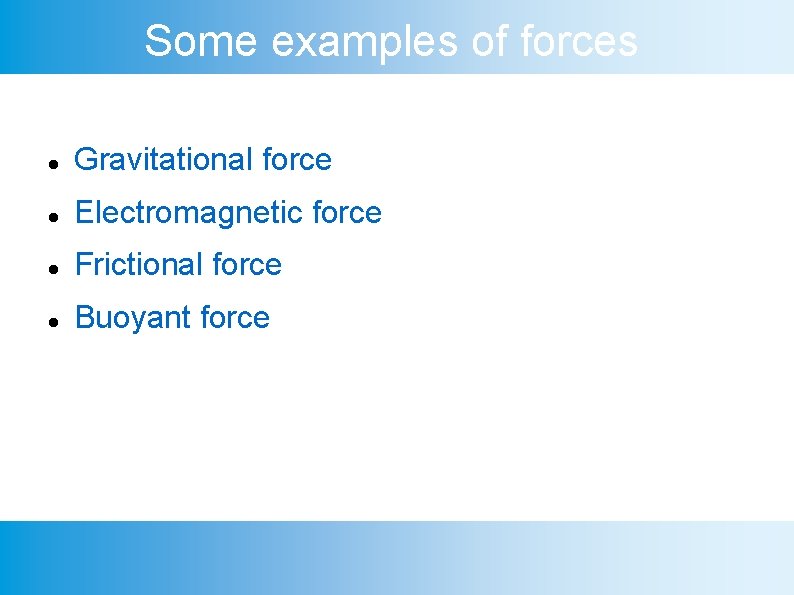 Some examples of forces

- Gravitational force
- Electromagnetic force
- Frictional force
- Buoyant force